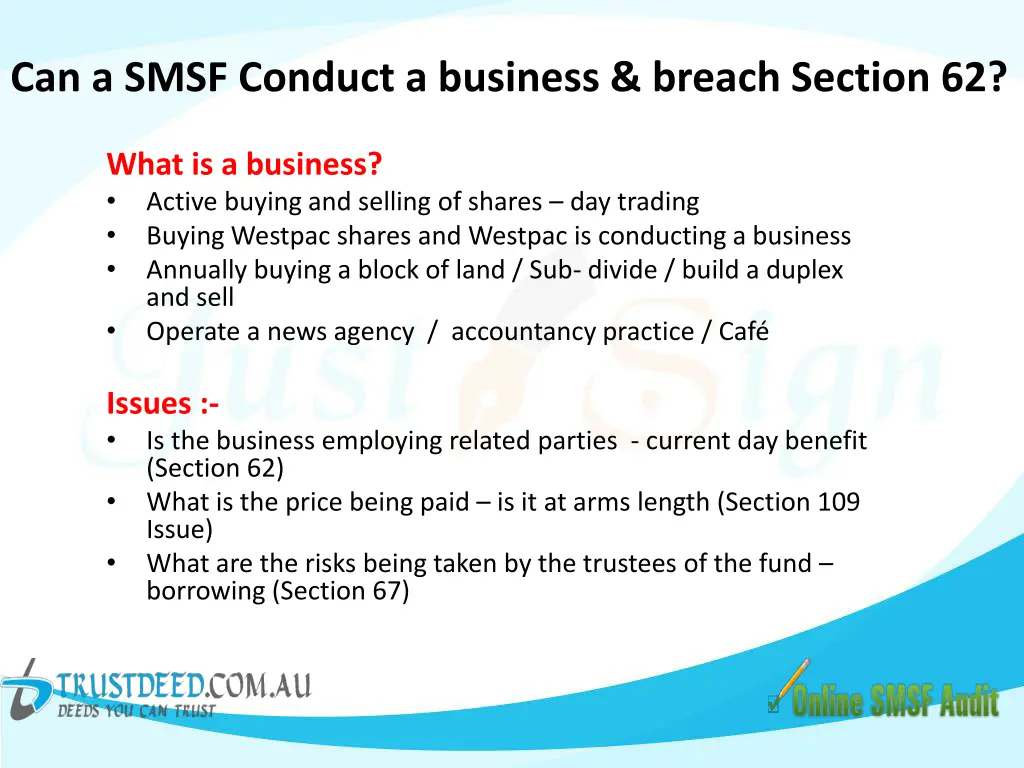 Can a SMSF Conduct a business & breach Section 62?

What is a business?
• Active buying and selling of shares – day trading
• Buying Westpac shares and Westpac is conducting a business
• Annually buying a block of land / Sub- divide / build a duplex and sell
• Operate a news agency / accountancy practice / Café

Issues :-
• Is the business employing related parties - current day benefit (Section 62)
• What is the price being paid – is it at arms length (Section 109 Issue)
• What are the risks being taken by the trustees of the fund – borrowing (Section 67)

Just Sign

TRUSTDEED.COM.AU
DEEDS YOU CAN TRUST

Online SMSF Audit